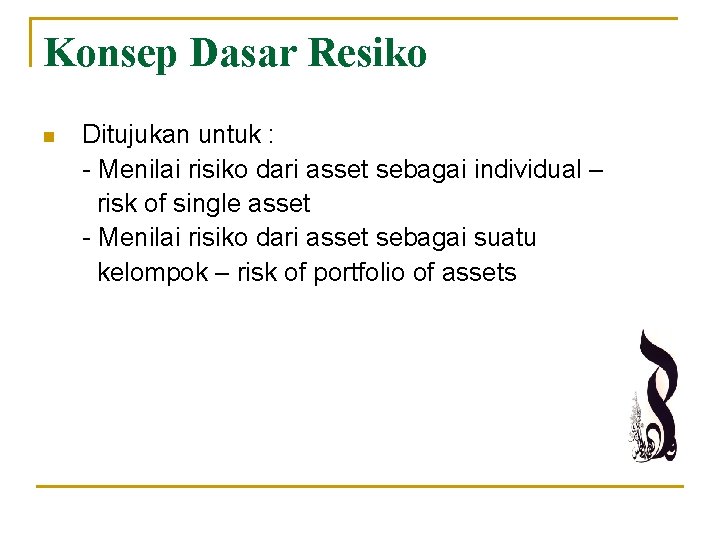 Konsep Dasar Resiko

Ditujukan untuk :
- Menilai risiko dari asset sebagai individual – risk of single asset
- Menilai risiko dari asset sebagai suatu kelompok – risk of portfolio of assets